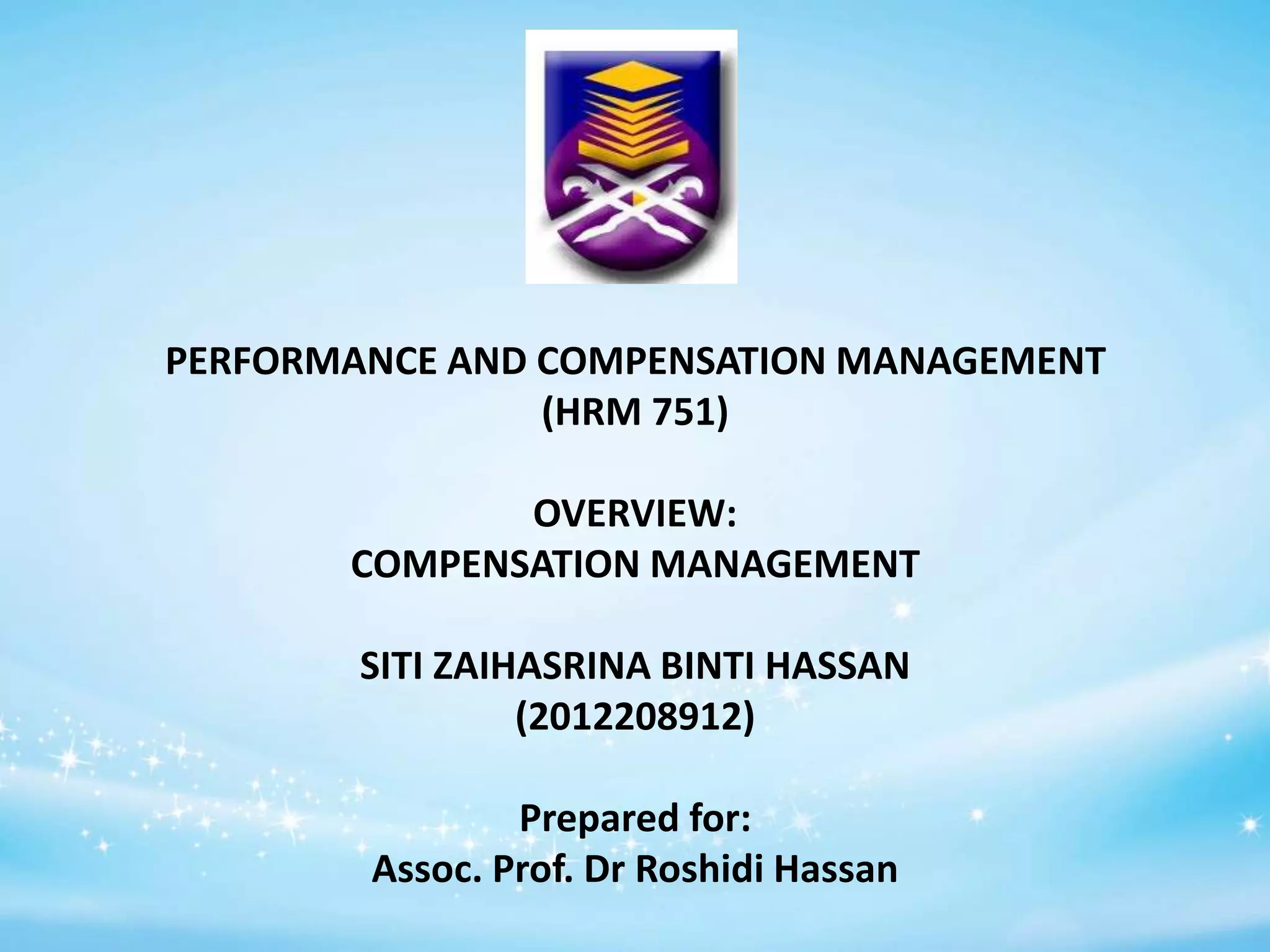 PERFORMANCE AND COMPENSATION MANAGEMENT
(HRM 751)

OVERVIEW:
COMPENSATION MANAGEMENT

SITI ZAIHASRINA BINTI HASSAN
(2012208912)

Prepared for:
Assoc. Prof. Dr Roshidi Hassan